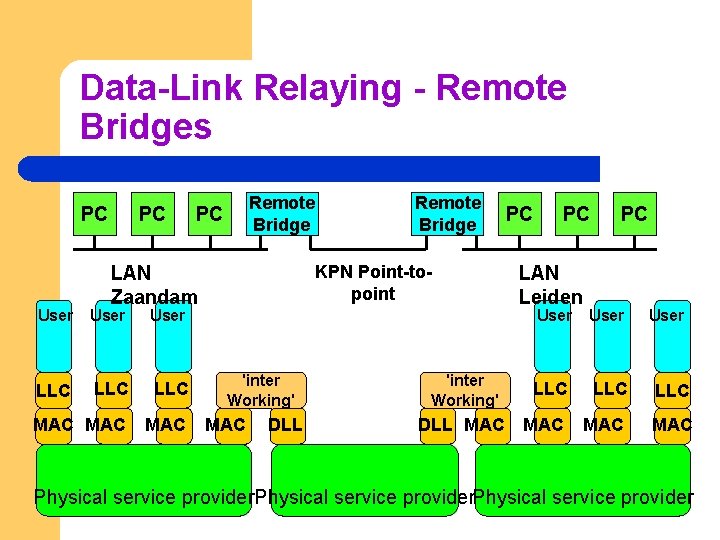 Data-Link Relaying - Remote Bridges

PC PC PC Remote Bridge Remote Bridge PC PC PC

LAN Zaandam

KPN Point-to-point

LAN Leiden

User User User User User User

LLC LLC LLC 'inter Working' 'inter Working' LLC LLC LLC

MAC MAC MAC MAC DLL DLL MAC MAC MAC MAC

Physical service provider Physical service provider Physical service provider